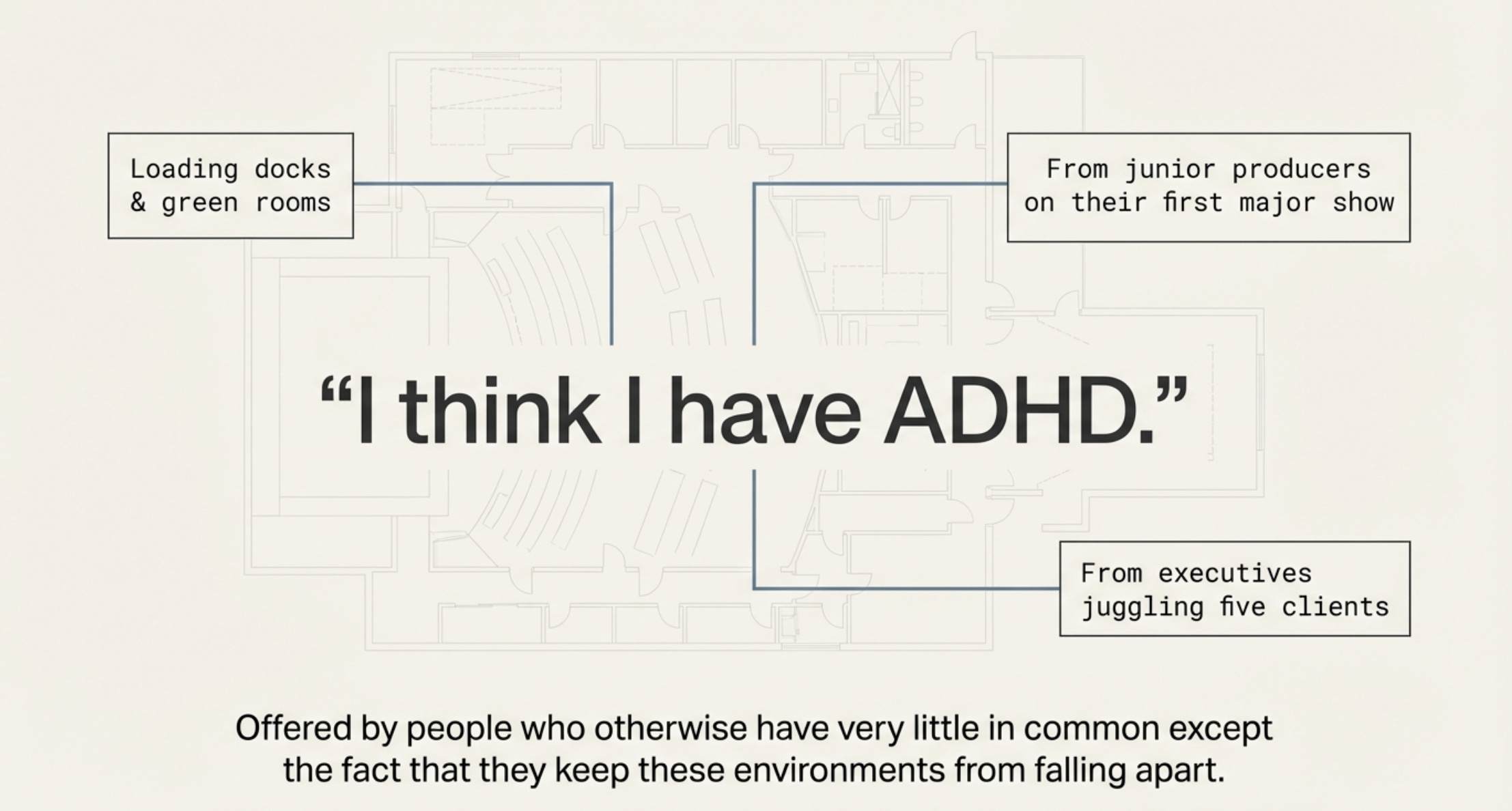 Loading docks & green rooms

From junior producers on their first major show

“I think I have ADHD.”

From executives juggling five clients

Offered by people who otherwise have very little in common except the fact that they keep these environments from falling apart.